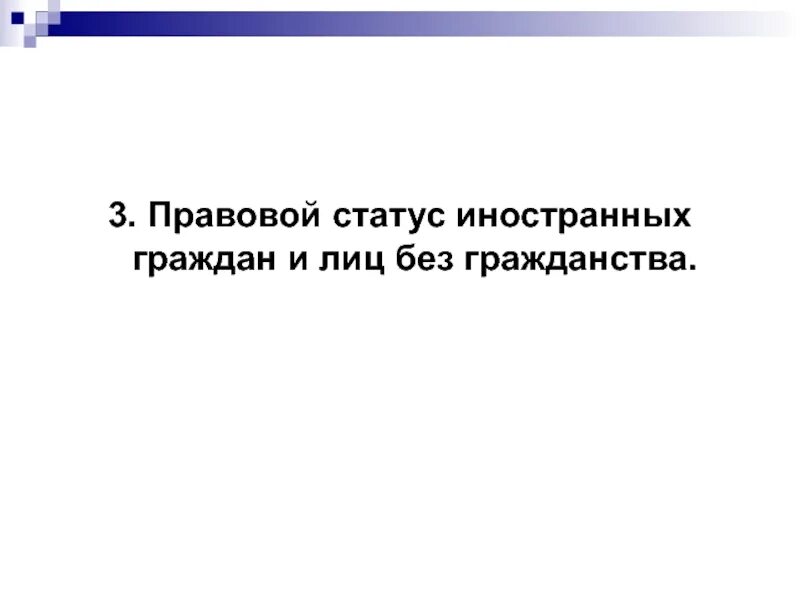 3. Правовой статус иностранных граждан и лиц без гражданства.